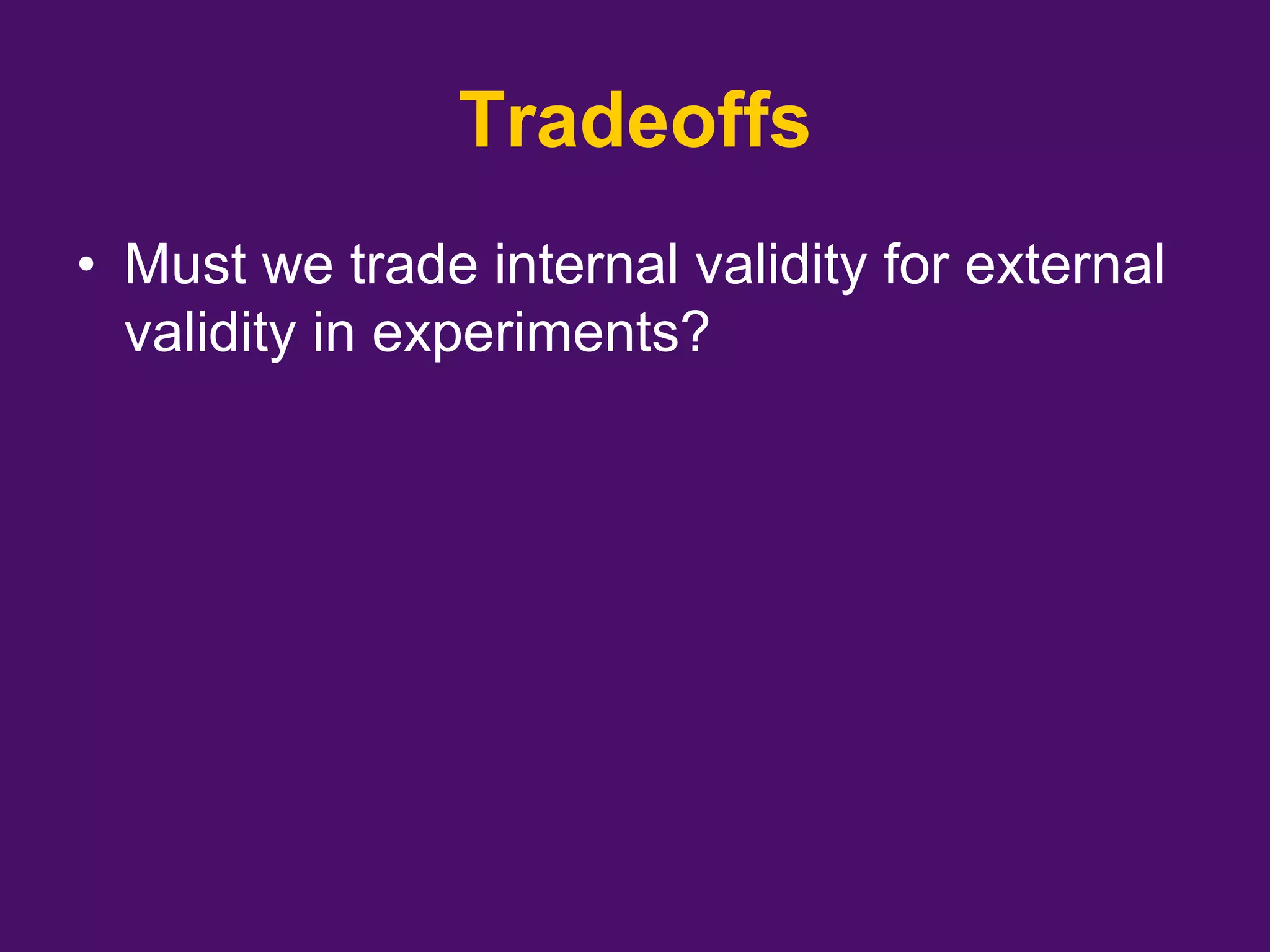 Tradeoffs

• Must we trade internal validity for external validity in experiments?